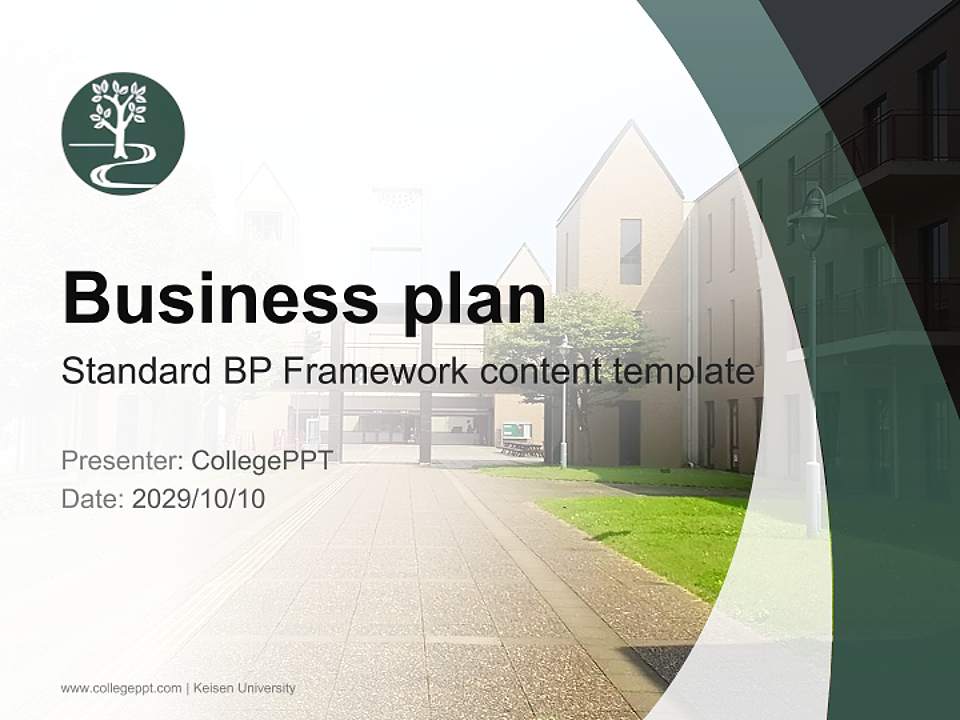 Business plan

Standard BP Framework content template

Presenter: CollegePPT
Date: 2029/10/10

www.collegeppt.com | Keisen University